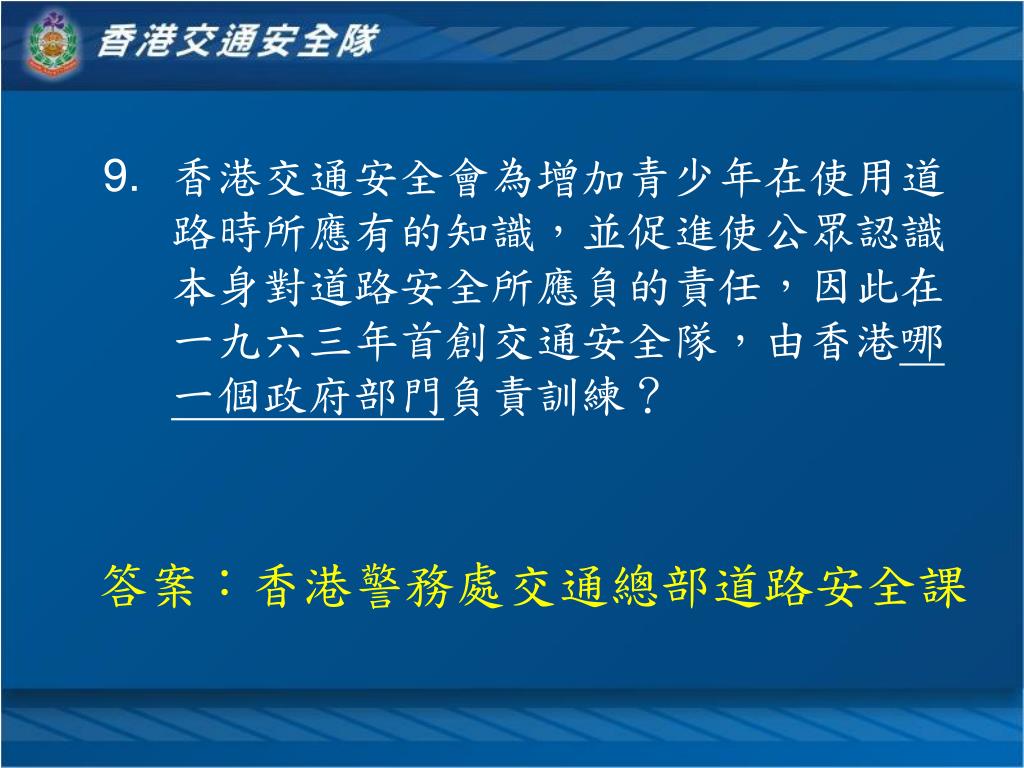 香港交通安全隊

9. 香港交通安全會為增加青少年在使用道路時所應有的知識，並促進使公眾認識本身對道路安全所應負的責任，因此在一九六三年首創交通安全隊，由香港哪一個政府部門負責訓練？

答案：香港警務處交通總部道路安全課